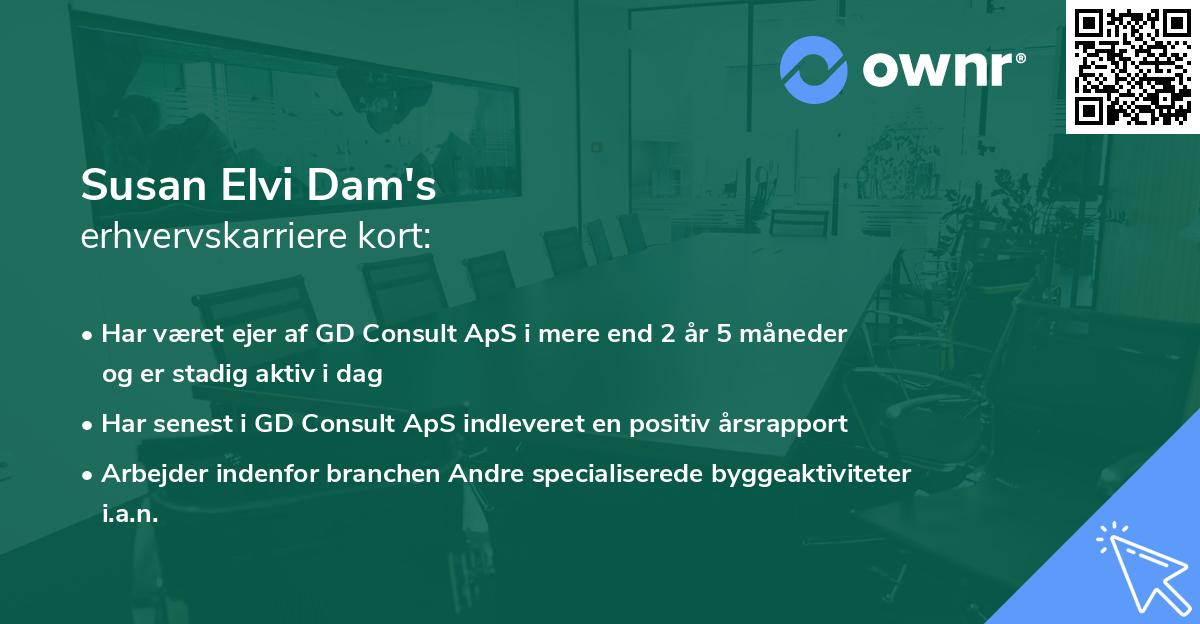 ownr®

Susan Elvi Dam's
erhvervskarriere kort:

• Har været ejer af GD Consult ApS i mere end 2 år 5 måneder og er stadig aktiv i dag

• Har senest i GD Consult ApS indleveret en positiv årsrapport

• Arbejder indenfor branchen Andre specialiserede byggeaktiviteter i.a.n.